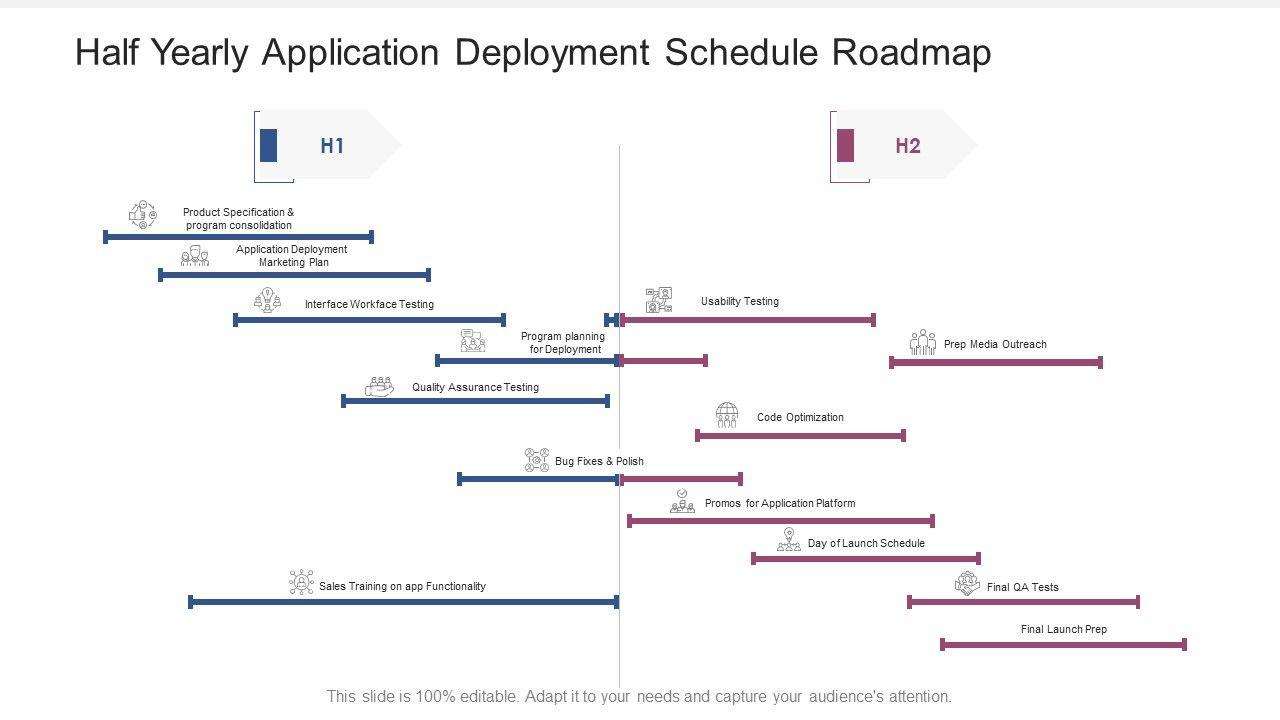 Half Yearly Application Deployment Schedule Roadmap

H1

H2

Product Specification & program consolidation

Application Deployment Marketing Plan

Interface Workface Testing

Usability Testing

Program planning for Deployment

Prep Media Outreach

Quality Assurance Testing

Code Optimization

Bug Fixes & Polish

Promos for Application Platform

Day of Launch Schedule

Sales Training on app Functionality

Final QA Tests

Final Launch Prep

This slide is 100% editable. Adapt it to your needs and capture your audience's attention.